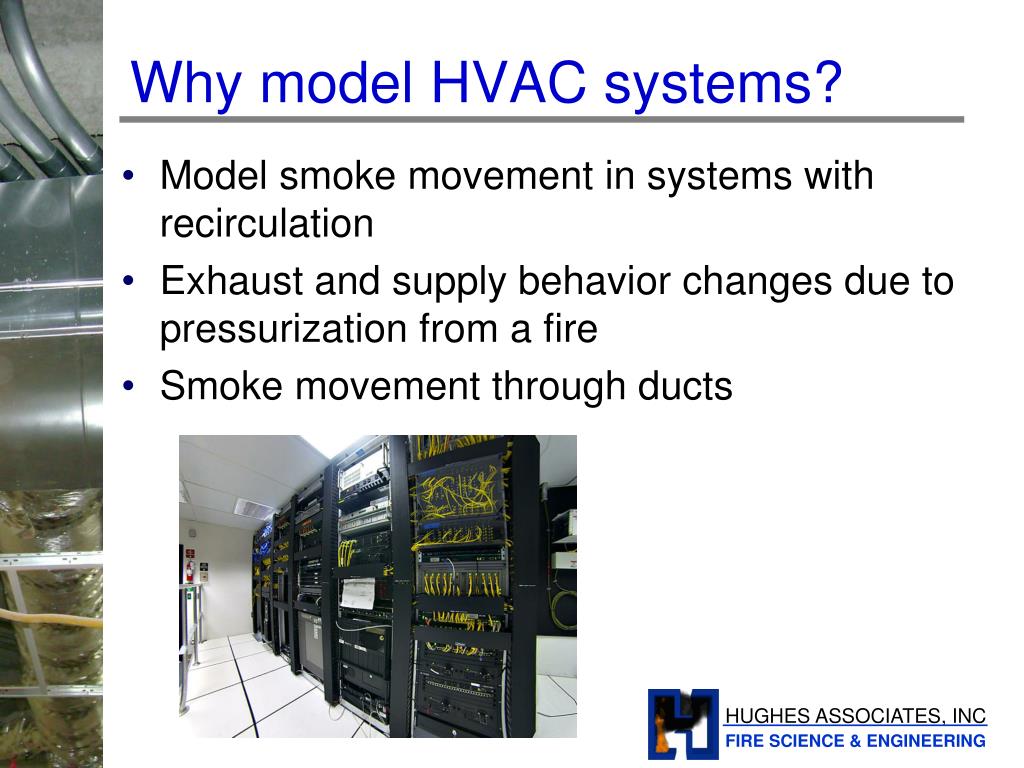 Why model HVAC systems?

• Model smoke movement in systems with recirculation
• Exhaust and supply behavior changes due to pressurization from a fire
• Smoke movement through ducts

HUGHES ASSOCIATES, INC
FIRE SCIENCE & ENGINEERING